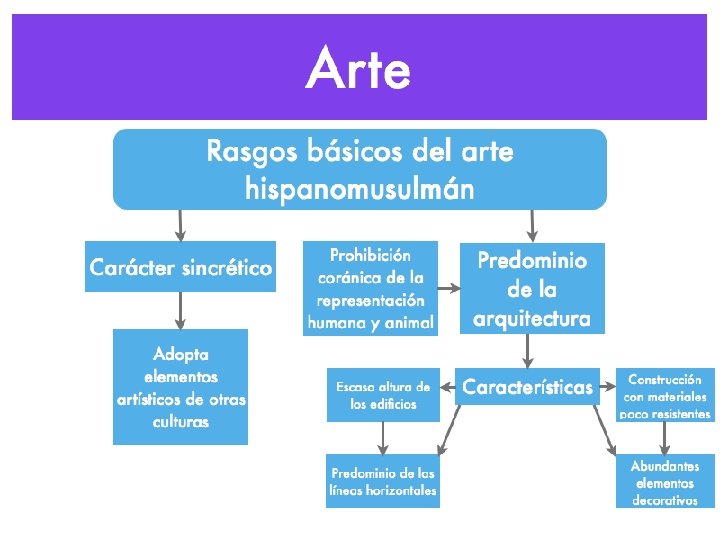 Arte

Rasgos básicos del arte hispanomusulmán

Carácter sincrético

Adopta elementos artísticos de otras culturas

Prohibición coránica de la representación humana y animal

Predominio de la arquitectura

Características

Escasa altura de los edificios

Predominio de las líneas horizontales

Construcción con materiales poco resistentes

Abundantes elementos decorativos